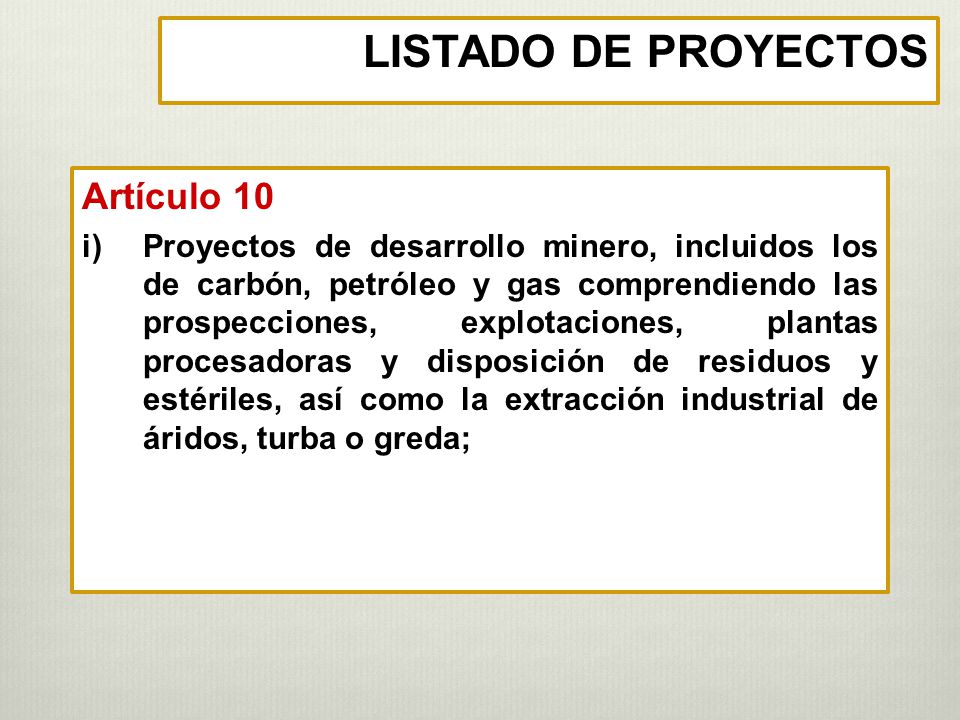 LISTADO DE PROYECTOS

Artículo 10

i) Proyectos de desarrollo minero, incluidos los de carbón, petróleo y gas comprendiendo las prospecciones, explotaciones, plantas procesadoras y disposición de residuos y estériles, así como la extracción industrial de áridos, turba o greda;